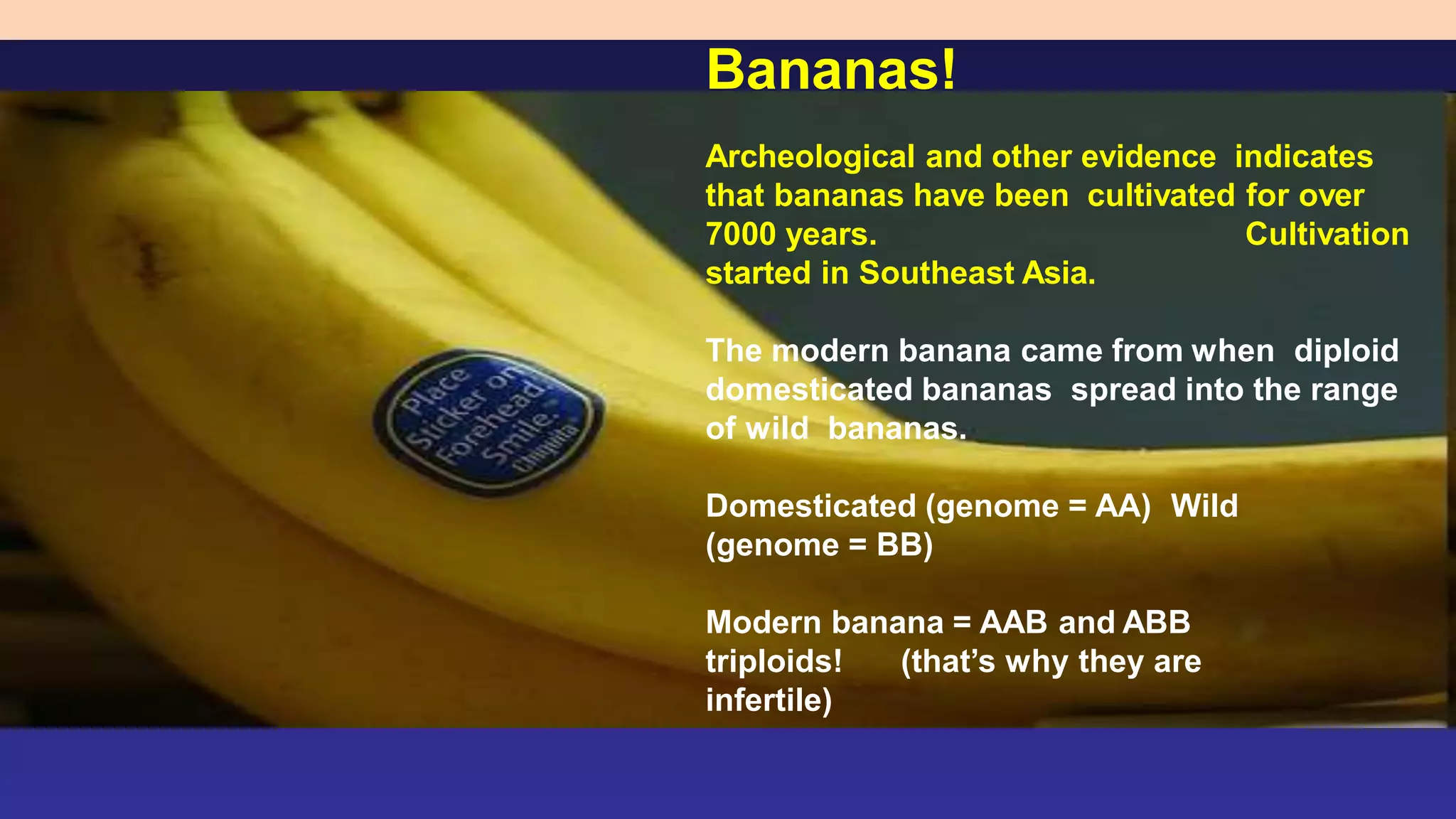 Bananas!

Archeological and other evidence indicates that bananas have been cultivated for over 7000 years. Cultivation started in Southeast Asia.

The modern banana came from when diploid domesticated bananas spread into the range of wild bananas.

Domesticated (genome = AA) Wild (genome = BB)

Modern banana = AAB and ABB triploids! (that's why they are infertile)

Place Sticker on Forehead. Smile. Chiquita